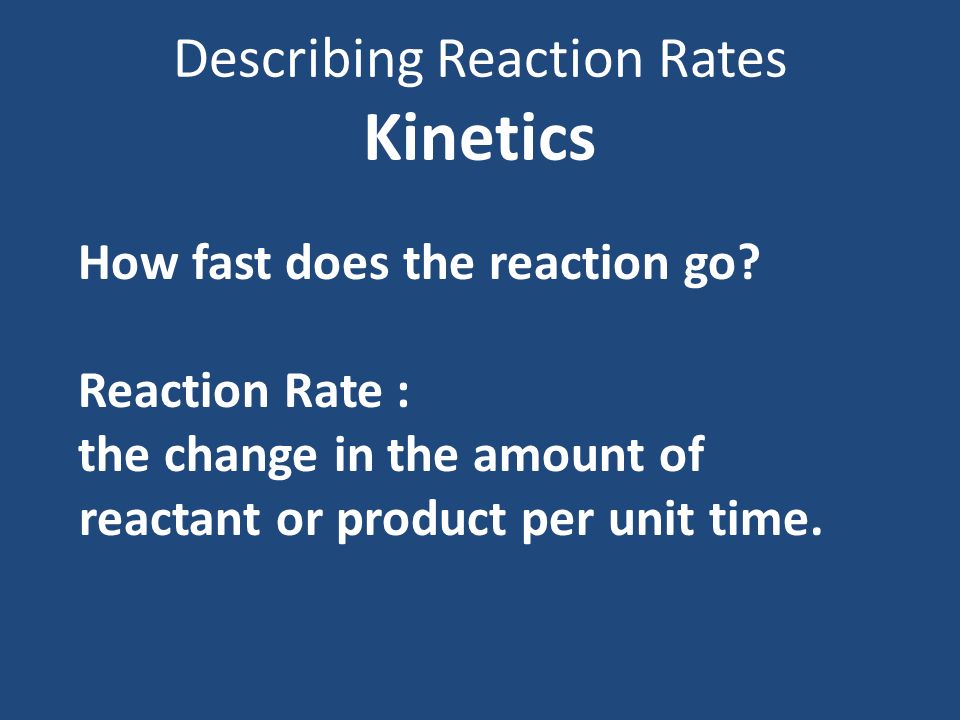 Describing Reaction Rates
Kinetics

How fast does the reaction go?

Reaction Rate :
the change in the amount of reactant or product per unit time.